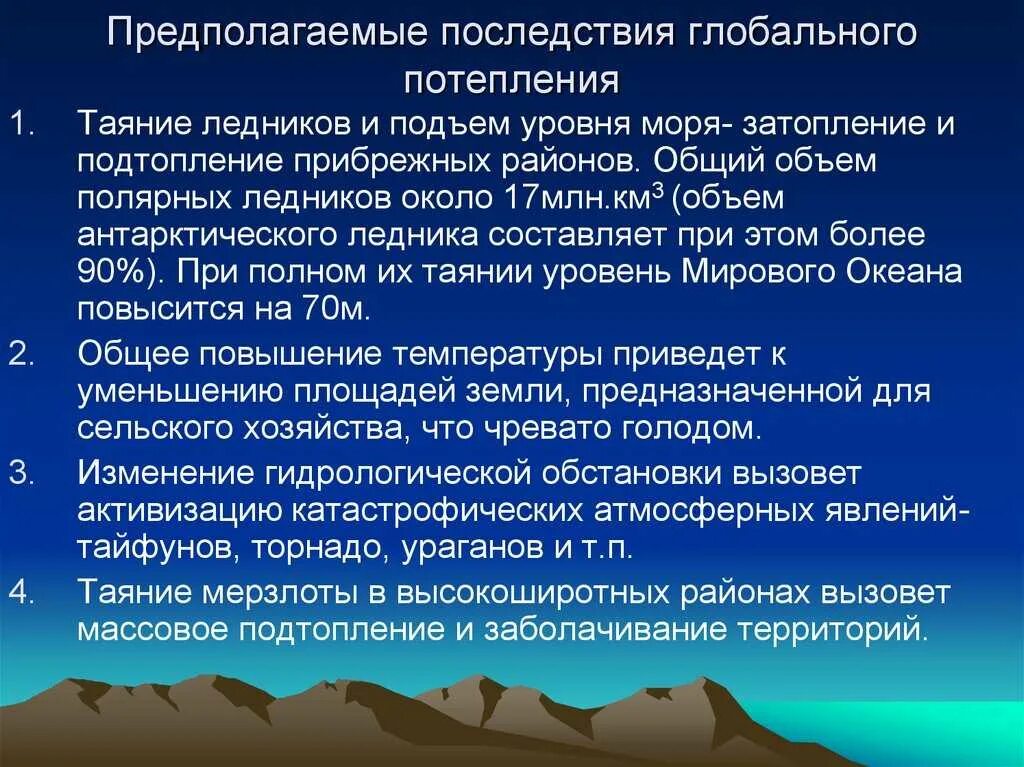 Предполагаемые последствия глобального потепления

1. Таяние ледников и подъем уровня моря- затопление и подтопление прибрежных районов. Общий объем полярных ледников около 17млн.км$^3$ (объем антарктического ледника составляет при этом более 90%). При полном их таянии уровень Мирового Океана повысится на 70м.
2. Общее повышение температуры приведет к уменьшению площадей земли, предназначенной для сельского хозяйства, что чревато голодом.
3. Изменение гидрологической обстановки вызовет активизацию катастрофических атмосферных явлений- тайфунов, торнадо, ураганов и т.п.
4. Таяние мерзлоты в высокоширотных районах вызовет массовое подтопление и заболачивание территорий.